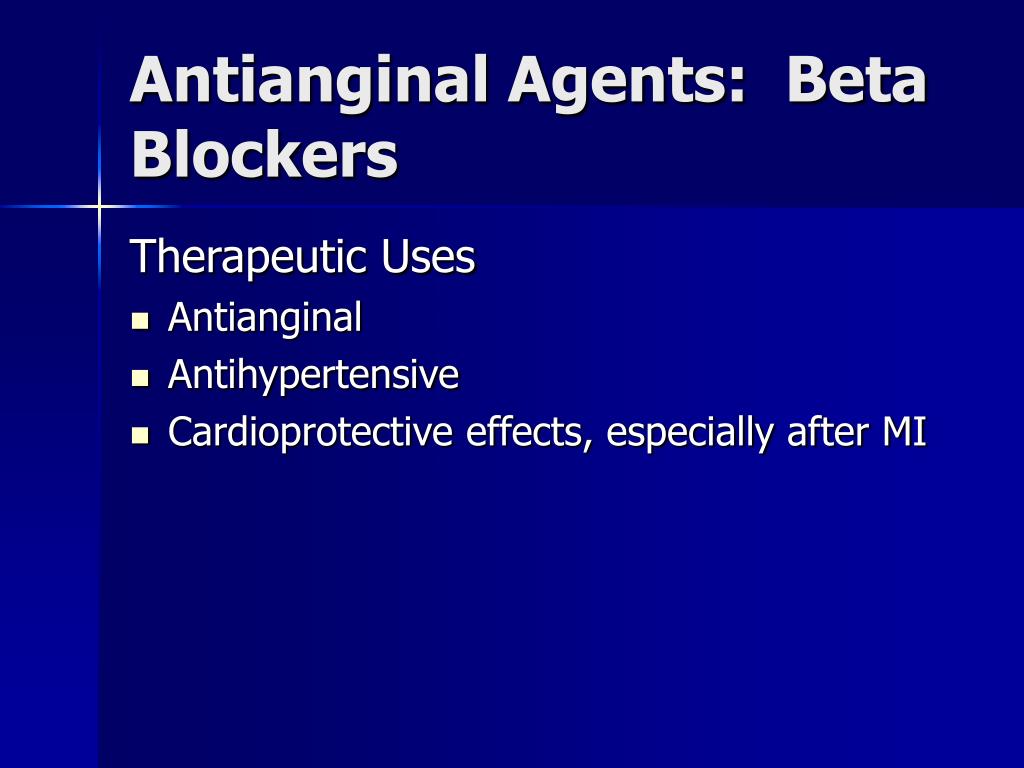 Antianginal Agents:  Beta Blockers

Therapeutic Uses

- Antianginal
- Antihypertensive
- Cardioprotective effects, especially after MI